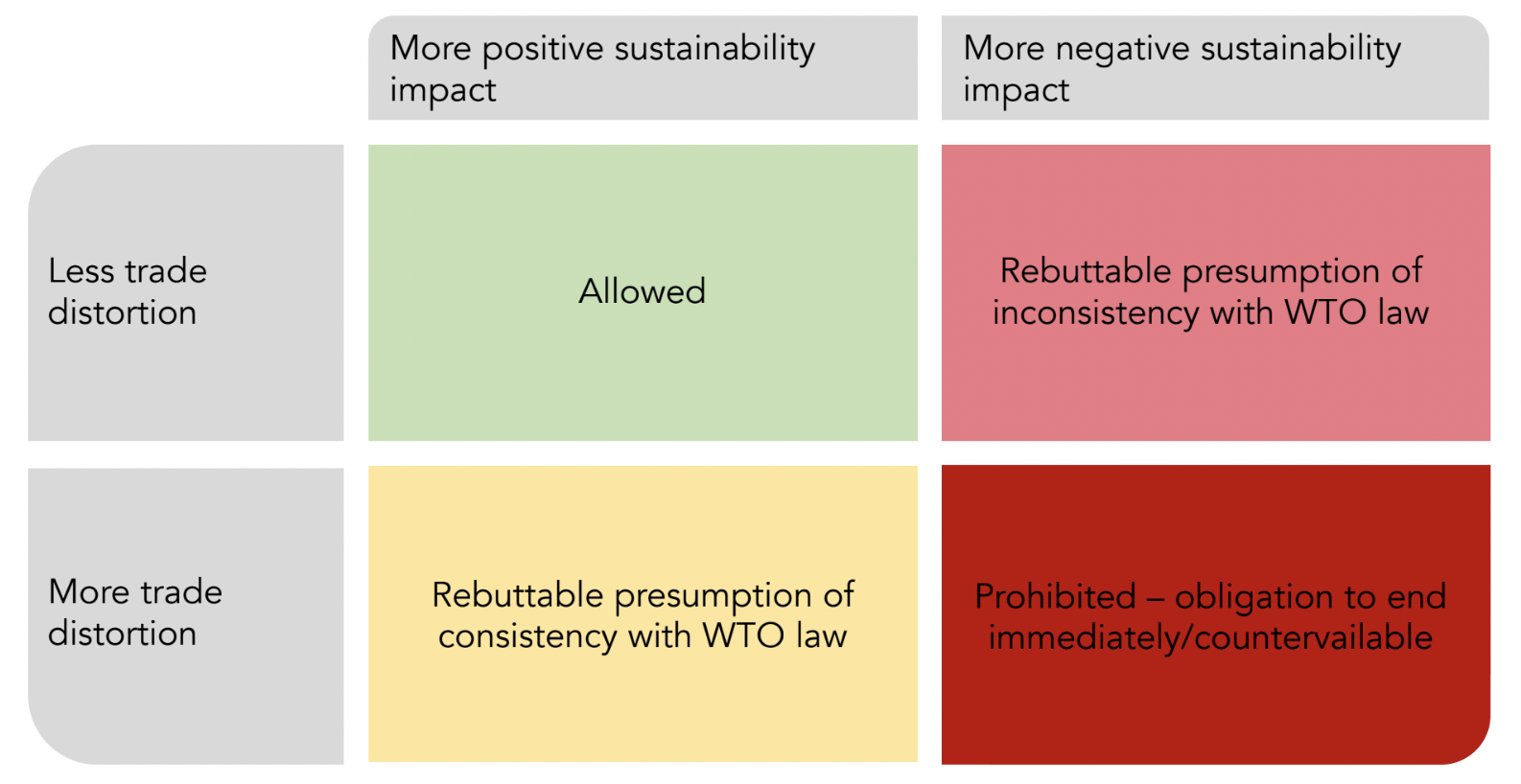 |  | More positive sustainability impact | More negative sustainability impact |
|---|---|---|
| Less trade distortion | Allowed | Rebuttable presumption of inconsistency with WTO law |
| More trade distortion | Rebuttable presumption of consistency with WTO law | Prohibited – obligation to end immediately/countervailable |